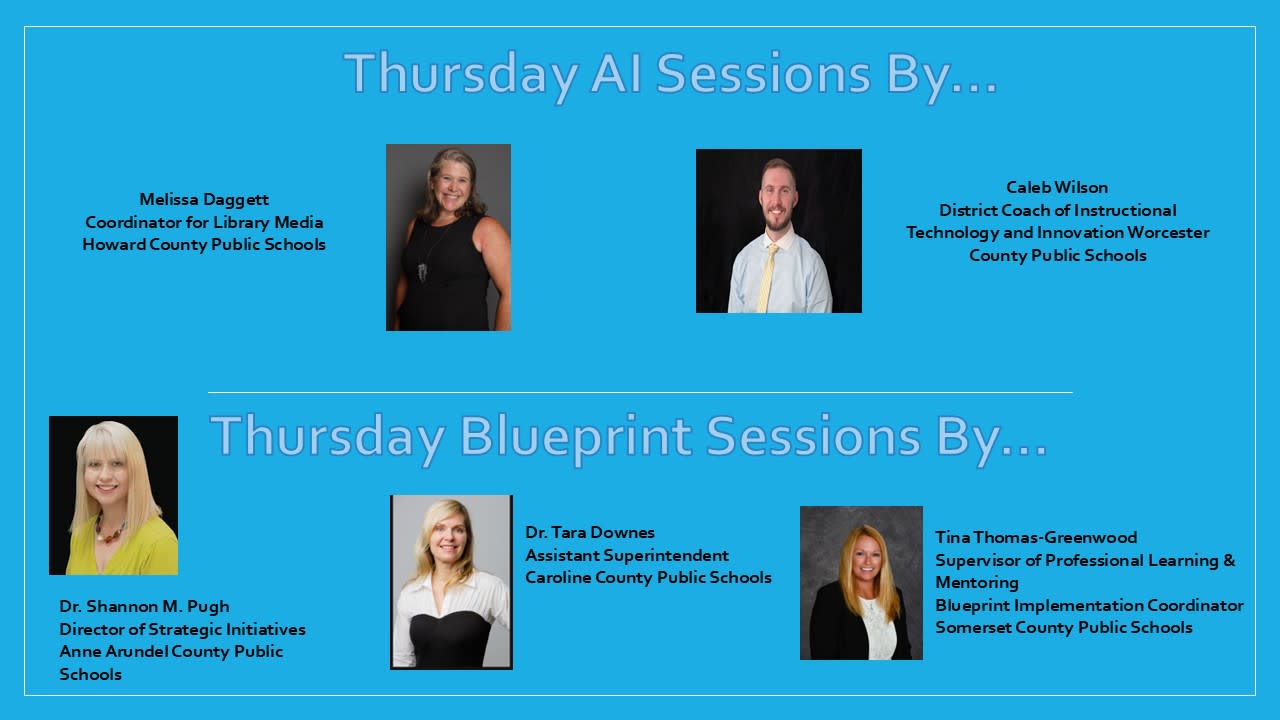 Thursday AI Sessions By…

Melissa Daggett
Coordinator for Library Media
Howard County Public Schools

Caleb Wilson
District Coach of Instructional Technology and Innovation Worcester County Public Schools

Thursday Blueprint Sessions By…

Dr. Shannon M. Pugh
Director of Strategic Initiatives
Anne Arundel County Public Schools

Dr. Tara Downes
Assistant Superintendent
Caroline County Public Schools

Tina Thomas-Greenwood
Supervisor of Professional Learning & Mentoring
Blueprint Implementation Coordinator
Somerset County Public Schools